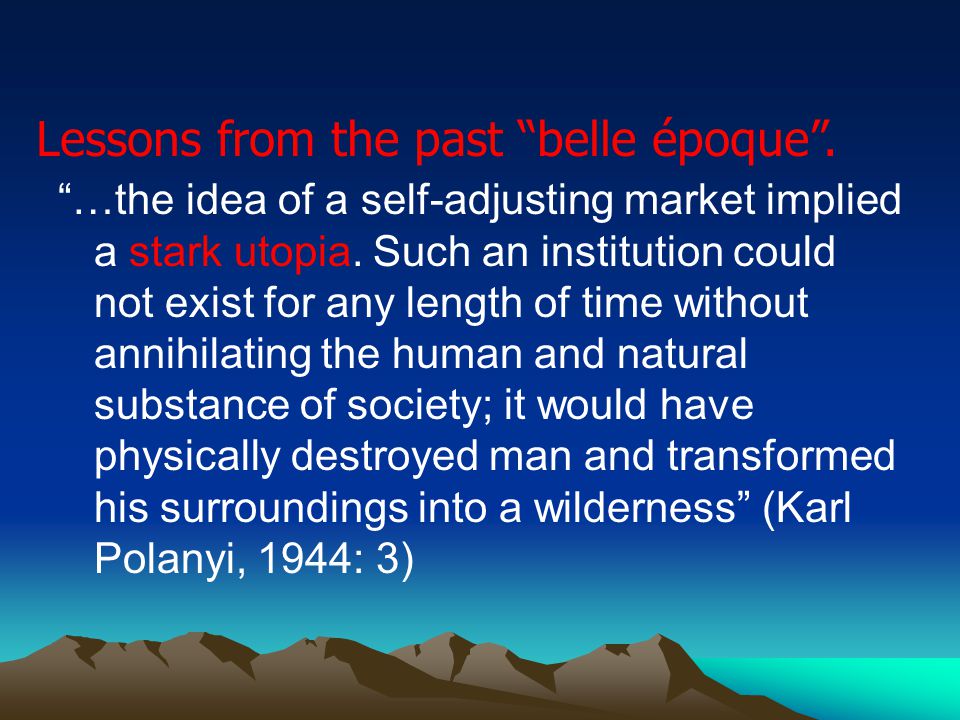 Lessons from the past “belle époque”.

“…the idea of a self-adjusting market implied a stark utopia. Such an institution could not exist for any length of time without annihilating the human and natural substance of society; it would have physically destroyed man and transformed his surroundings into a wilderness” (Karl Polanyi, 1944: 3)